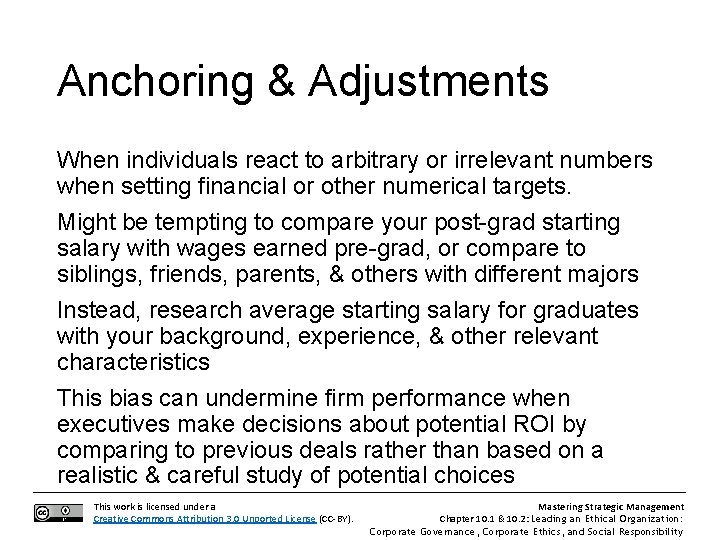 Anchoring & Adjustments

When individuals react to arbitrary or irrelevant numbers when setting financial or other numerical targets.

Might be tempting to compare your post-grad starting salary with wages earned pre-grad, or compare to siblings, friends, parents, & others with different majors

Instead, research average starting salary for graduates with your background, experience, & other relevant characteristics

This bias can undermine firm performance when executives make decisions about potential ROI by comparing to previous deals rather than based on a realistic & careful study of potential choices

This work is licensed under a Creative Commons Attribution 3.0 Unported License (CC-BY).

Mastering Strategic Management
Chapter 10.1 & 10.2: Leading an Ethical Organization: Corporate Governance, Corporate Ethics, and Social Responsibility